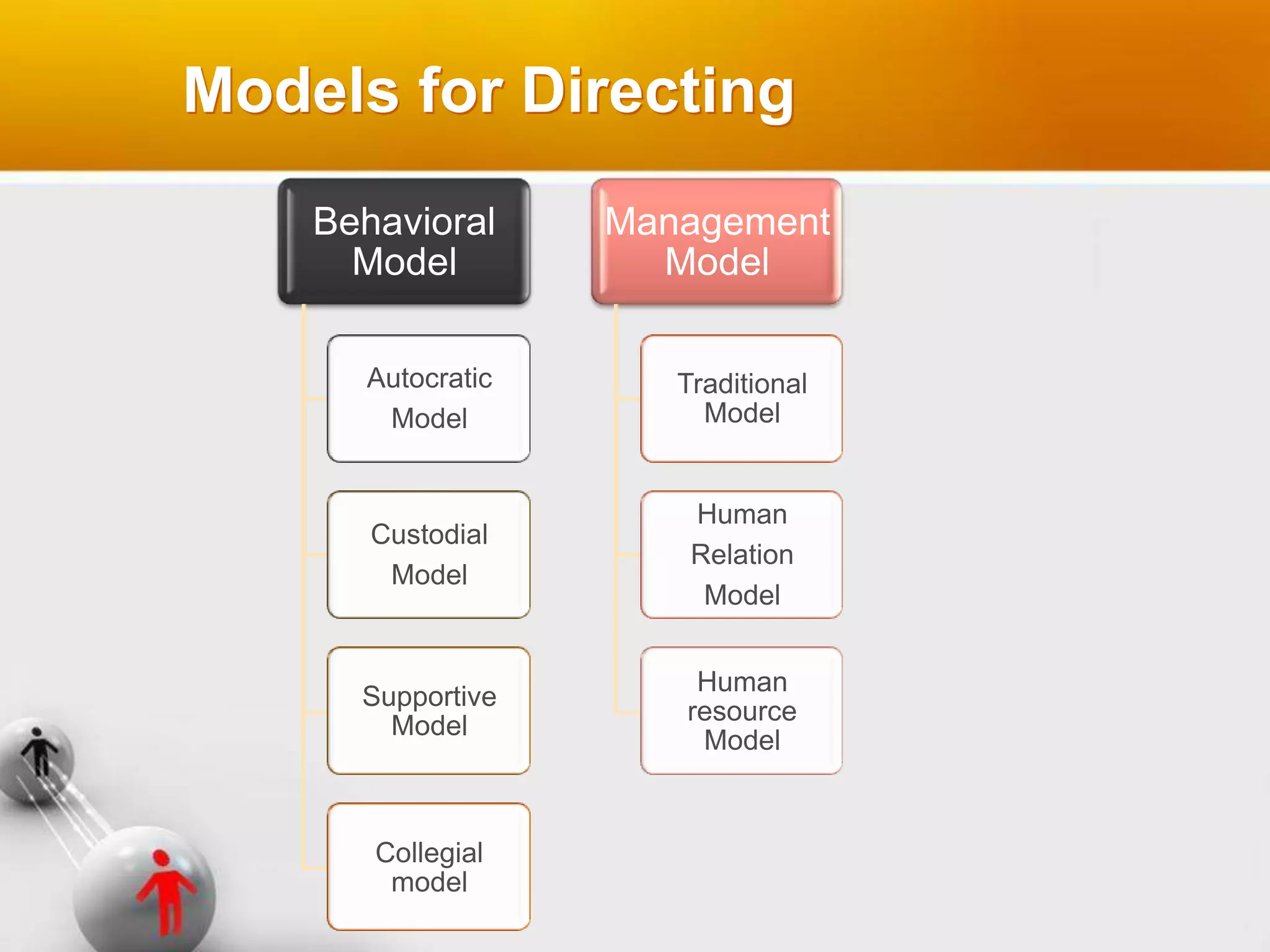 Models for Directing

Behavioral Model

Autocratic Model

Custodial Model

Supportive Model

Collegial model

Management Model

Traditional Model

Human Relation Model

Human resource Model